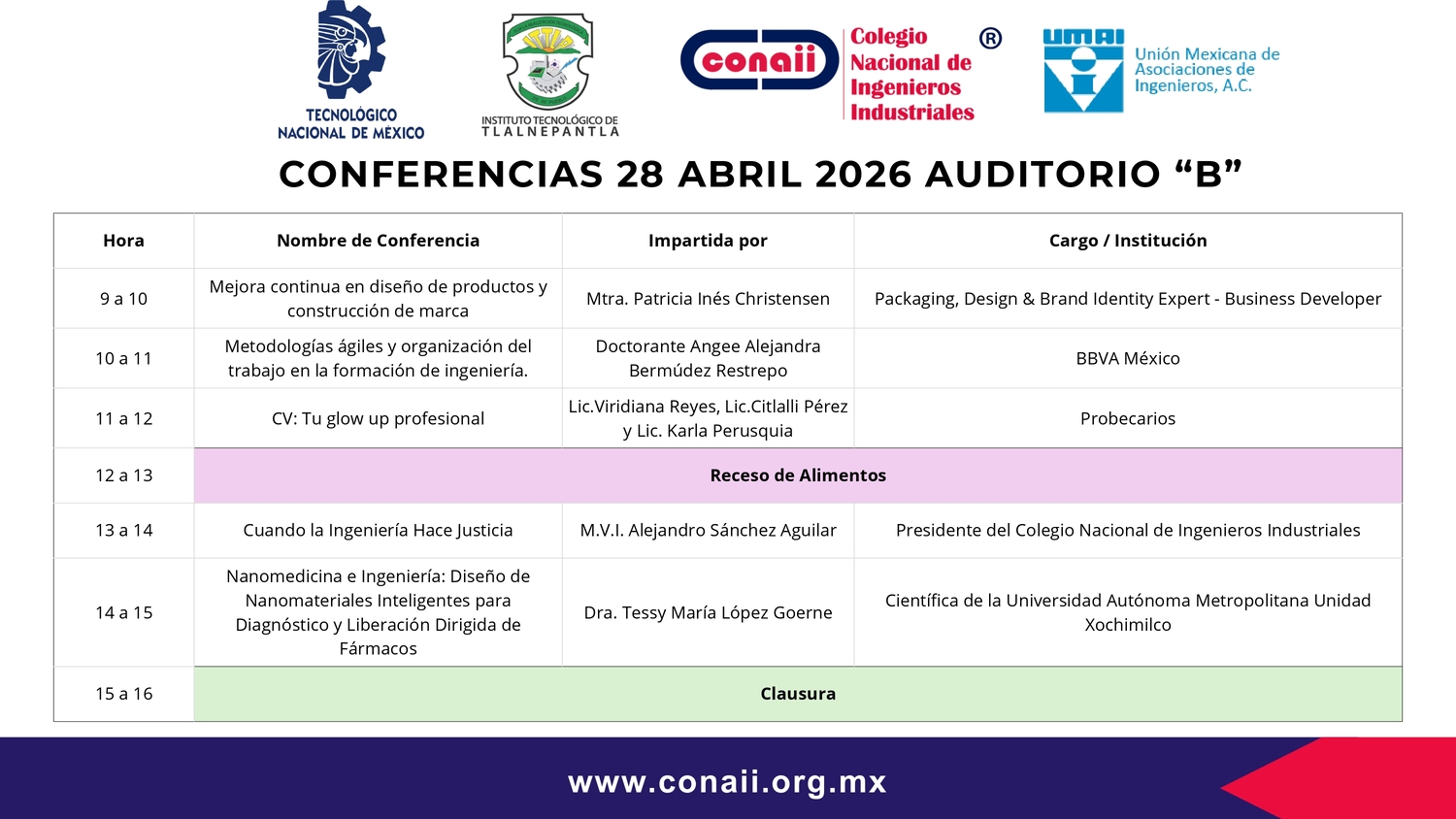 TECNOLÓGICO NACIONAL DE MÉXICO

INSTITUTO TECNOLÓGICO DE TLALNEPANTLA

conaii Colegio Nacional de Ingenieros Industriales ®

UMAI Unión Mexicana de Asociaciones de Ingenieros, A.C.

CONFERENCIAS 28 ABRIL 2026 AUDITORIO “B”

| Hora | Nombre de Conferencia | Impartida por | Cargo / Institución |
|---|---|---|---|
| 9 a 10 | Mejora continua en diseño de productos y construcción de marca | Mtra. Patricia Inés Christensen | Packaging, Design & Brand Identity Expert - Business Developer |
| 10 a 11 | Metodologías ágiles y organización del trabajo en la formación de ingeniería. | Doctorante Angee Alejandra Bermúdez Restrepo | BBVA México |
| 11 a 12 | CV: Tu glow up profesional | Lic.Viridiana Reyes, Lic.Citlalli Pérez y Lic. Karla Perusquia | Probecarios |
| 12 a 13 | Receso de Alimentos | | |
| 13 a 14 | Cuando la Ingeniería Hace Justicia | M.V.I. Alejandro Sánchez Aguilar | Presidente del Colegio Nacional de Ingenieros Industriales |
| 14 a 15 | Nanomedicina e Ingeniería: Diseño de Nanomateriales Inteligentes para Diagnóstico y Liberación Dirigida de Fármacos | Dra. Tessy María López Goerne | Científica de la Universidad Autónoma Metropolitana Unidad Xochimilco |
| 15 a 16 | Clausura | | |

www.conaii.org.mx